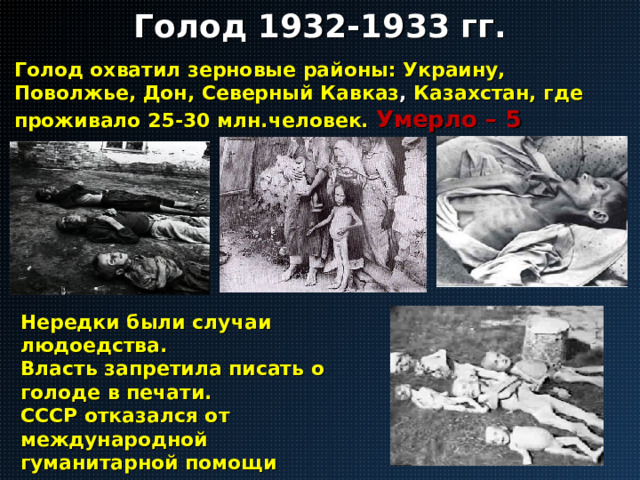 Голод 1932-1933 гг.

Голод охватил зерновые районы: Украину, Поволжье, Дон, Северный Кавказ, Казахстан, где проживало 25-30 млн.человек. Умерло – 5

Нередки были случаи людоедства.
Власть запретила писать о голоде в печати.
СССР отказался от международной гуманитарной помощи